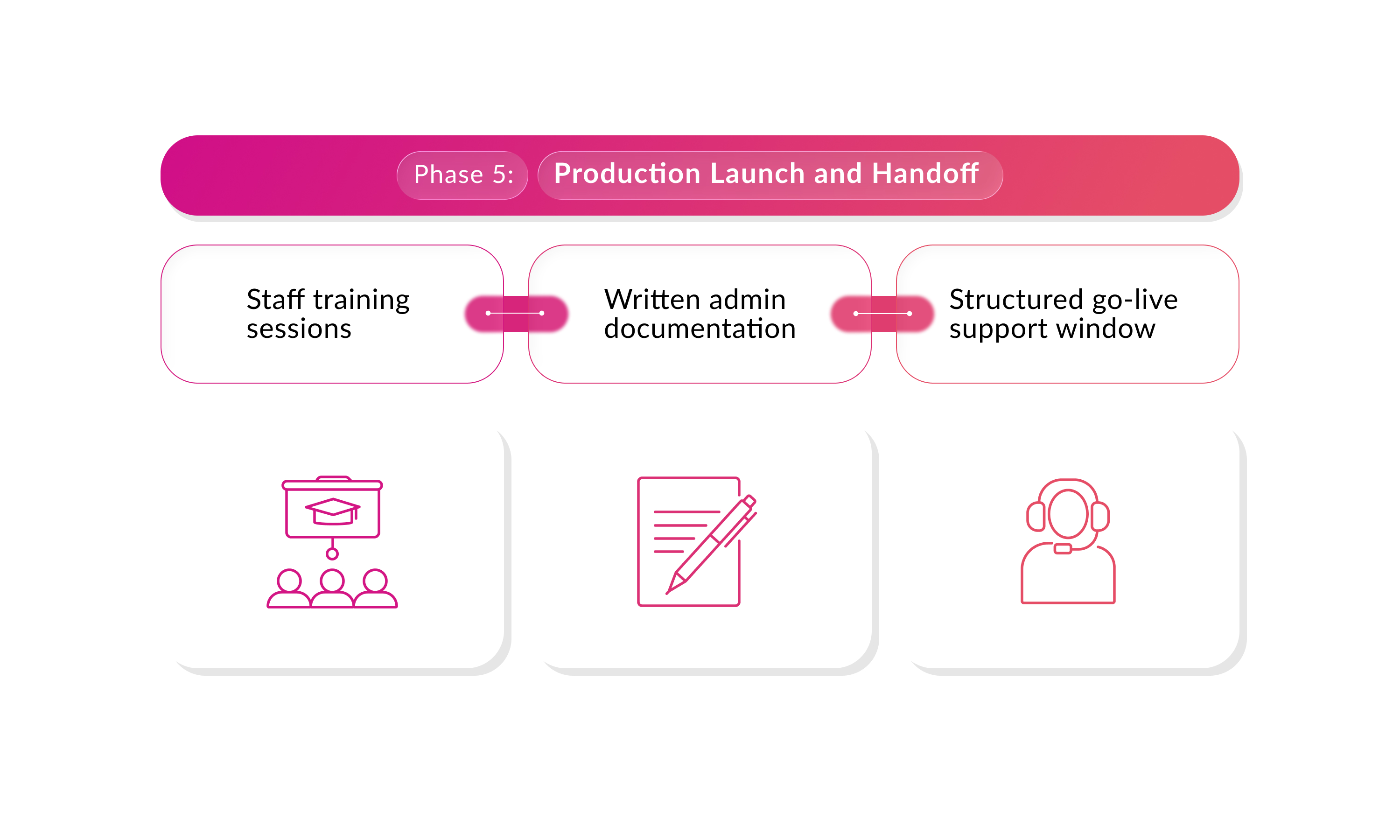 Phase 5: Production Launch and Handoff

Staff training sessions

Written admin documentation

Structured go-live support window